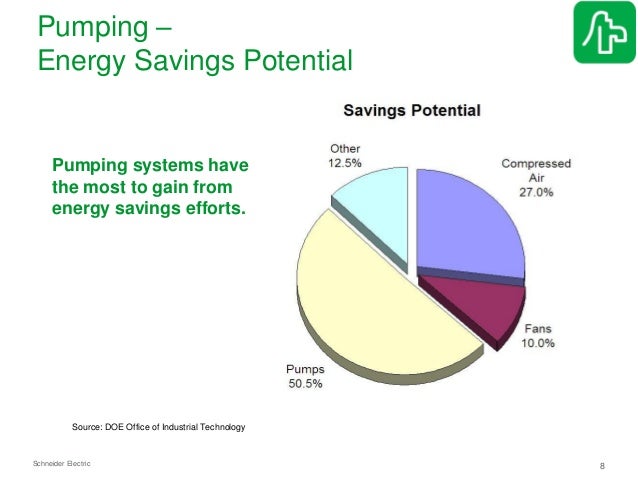 Pumping –
Energy Savings Potential

Pumping systems have the most to gain from energy savings efforts.

Savings Potential

Other
12.5%

Compressed Air
27.0%

Fans
10.0%

Pumps
50.5%

Source: DOE Office of Industrial Technology

Schneider Electric

8